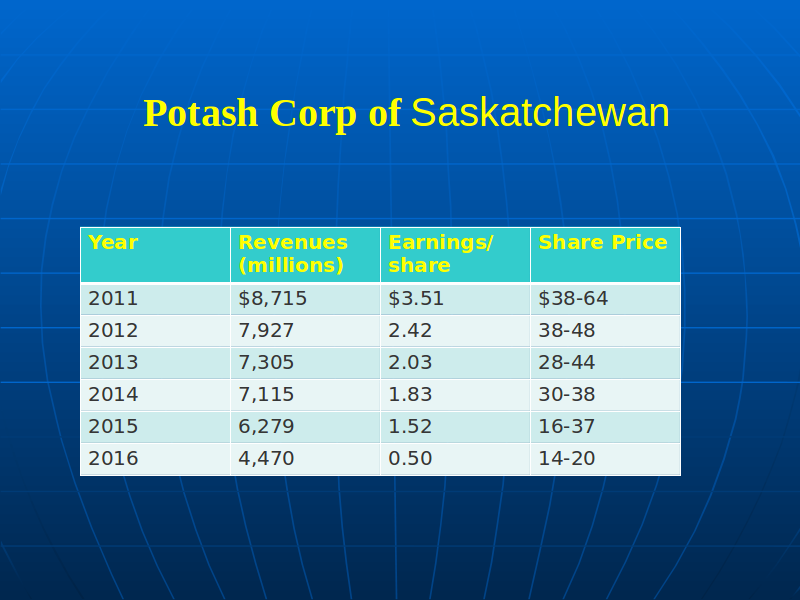 Potash Corp of Saskatchewan

| Year | Revenues (millions) | Earnings/ share | Share Price |
|---|---|---|---|
| 2011 | $8,715 | $3.51 | $38-64 |
| 2012 | 7,927 | 2.42 | 38-48 |
| 2013 | 7,305 | 2.03 | 28-44 |
| 2014 | 7,115 | 1.83 | 30-38 |
| 2015 | 6,279 | 1.52 | 16-37 |
| 2016 | 4,470 | 0.50 | 14-20 |